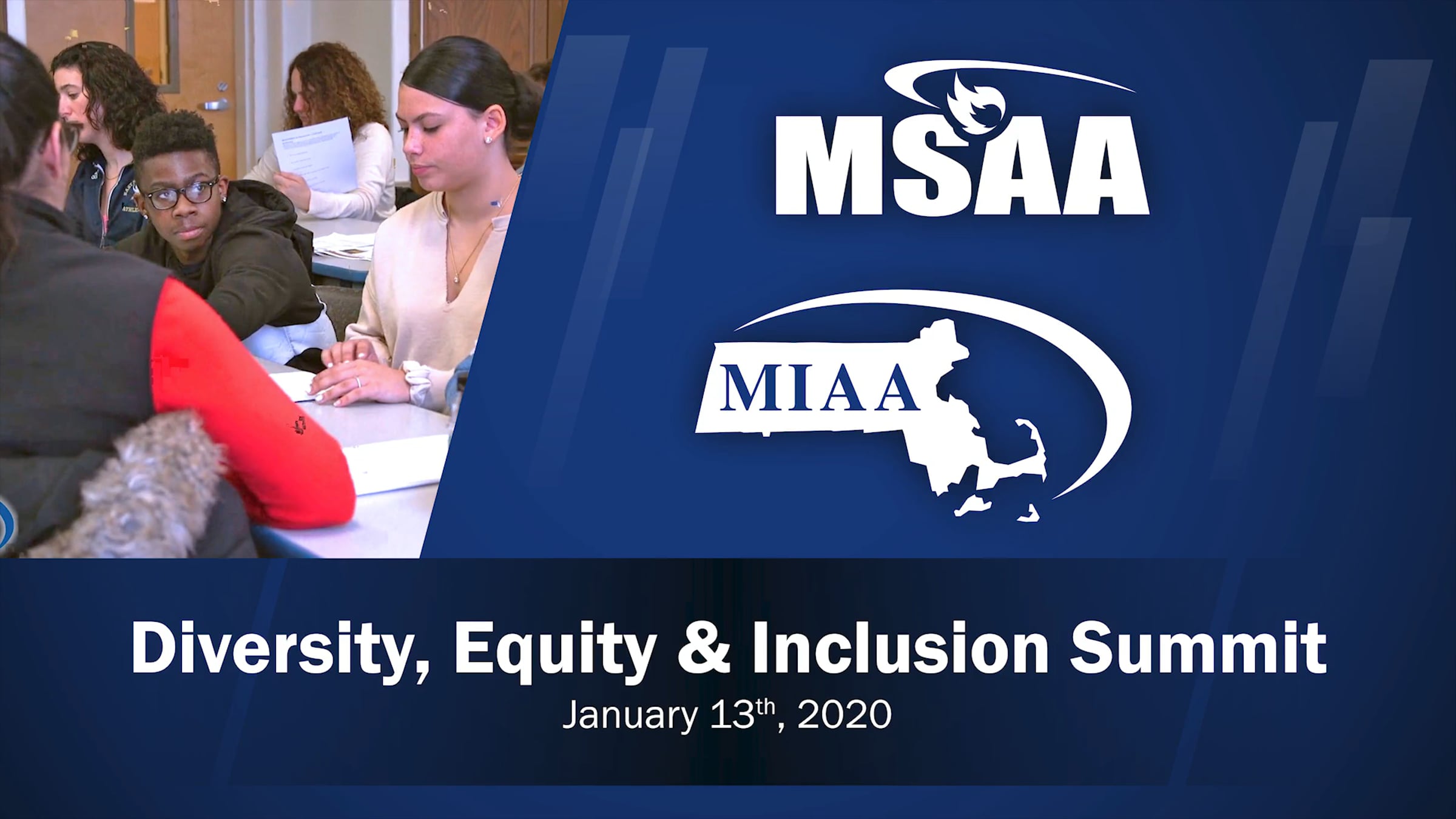 MSAA

MIAA

Diversity, Equity & Inclusion Summit

January 13th, 2020